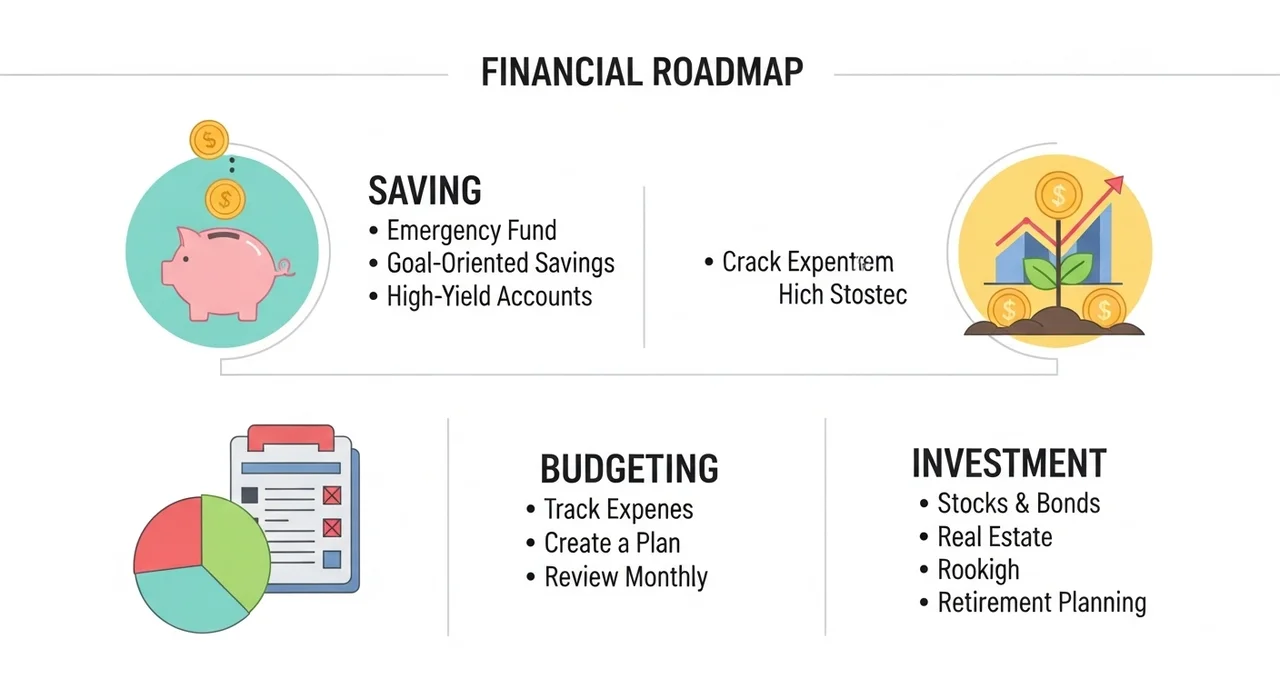 FINANCIAL ROADMAP

SAVING
• Emergency Fund
• Goal-Oriented Savings
• High-Yield Accounts

• Crack Expentem
Hich Stostec

BUDGETING
• Track Expenes
• Create a Plan
• Review Monthly

INVESTMENT
• Stocks & Bonds
• Real Estate
• Rookigh
• Retirement Planning